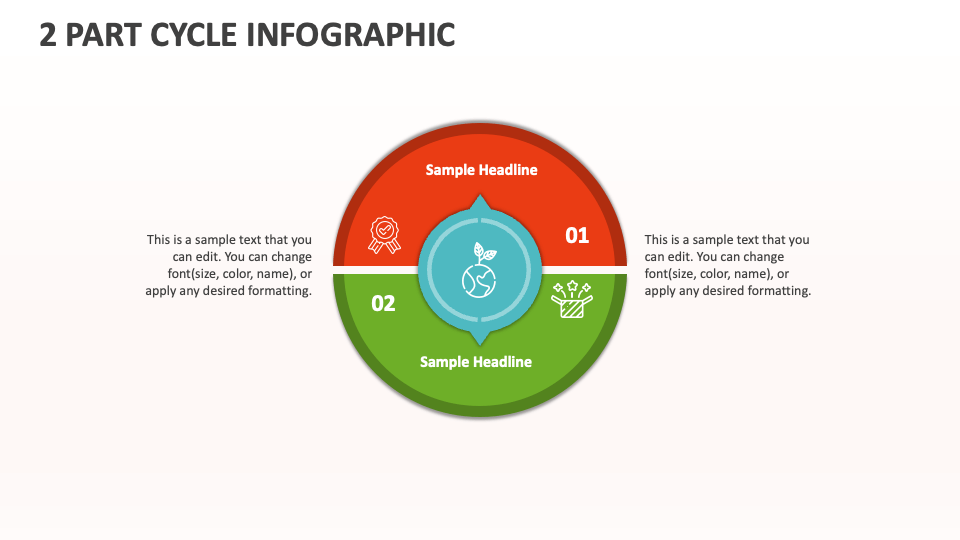 2 PART CYCLE INFOGRAPHIC

This is a sample text that you can edit. You can change font(size, color, name), or apply any desired formatting.

Sample Headline

01

02

Sample Headline

This is a sample text that you can edit. You can change font(size, color, name), or apply any desired formatting.